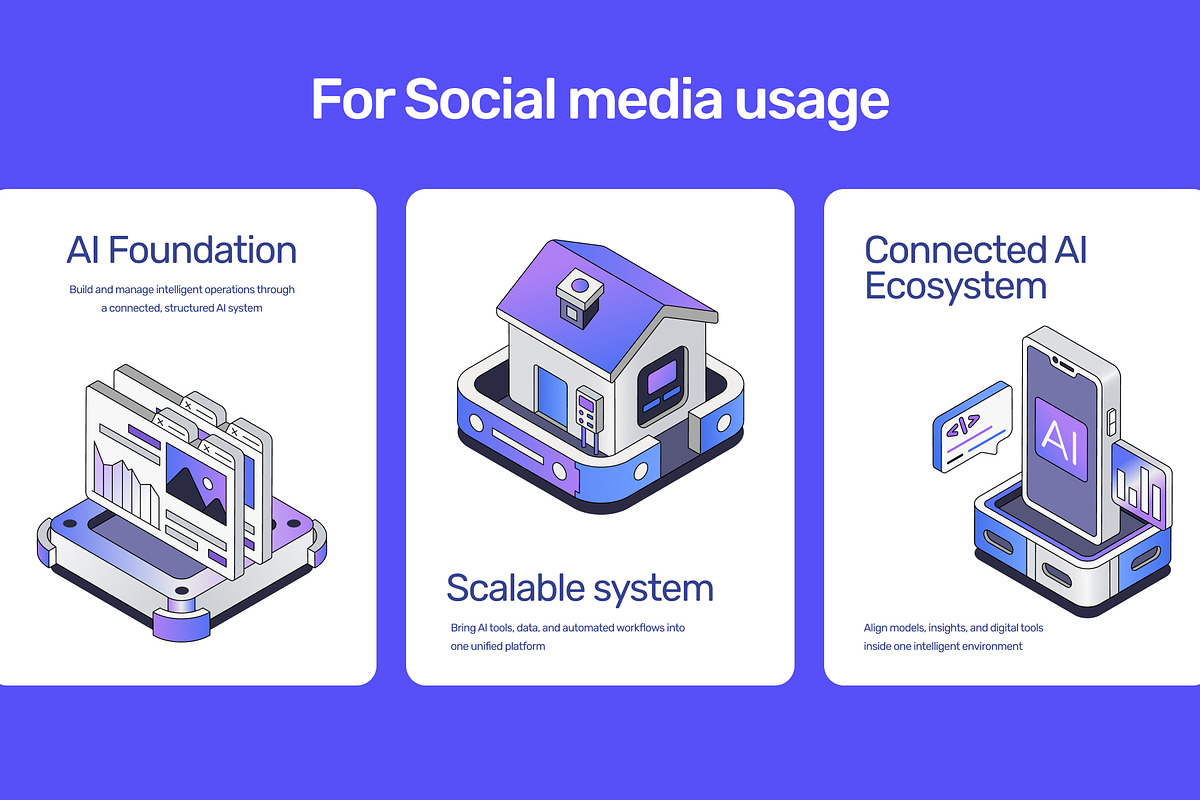 For Social media usage

AI Foundation

Build and manage intelligent operations through a connected, structured AI system

Scalable system

Bring AI tools, data, and automated workflows into one unified platform

Connected AI Ecosystem

</>

AI

Align models, insights, and digital tools inside one intelligent environment